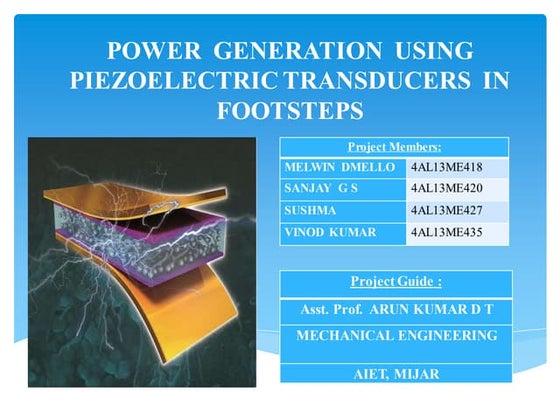 POWER GENERATION USING PIEZOELECTRIC TRANSDUCERS IN FOOTSTEPS

| Project Members: | |
|---|---|
| MELWIN DMELLO | 4AL13ME418 |
| SANJAY G S | 4AL13ME420 |
| SUSHMA | 4AL13ME427 |
| VINOD KUMAR | 4AL13ME435 |

| Project Guide : |
|---|
| Asst. Prof. ARUN KUMAR D T |
| MECHANICAL ENGINEERING |
| AIET, MIJAR |